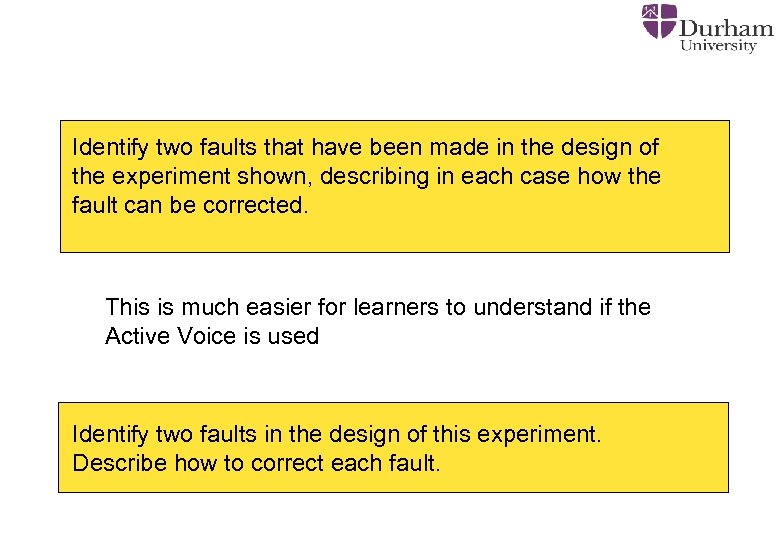 Durham University

Identify two faults that have been made in the design of the experiment shown, describing in each case how the fault can be corrected.

This is much easier for learners to understand if the Active Voice is used

Identify two faults in the design of this experiment. Describe how to correct each fault.